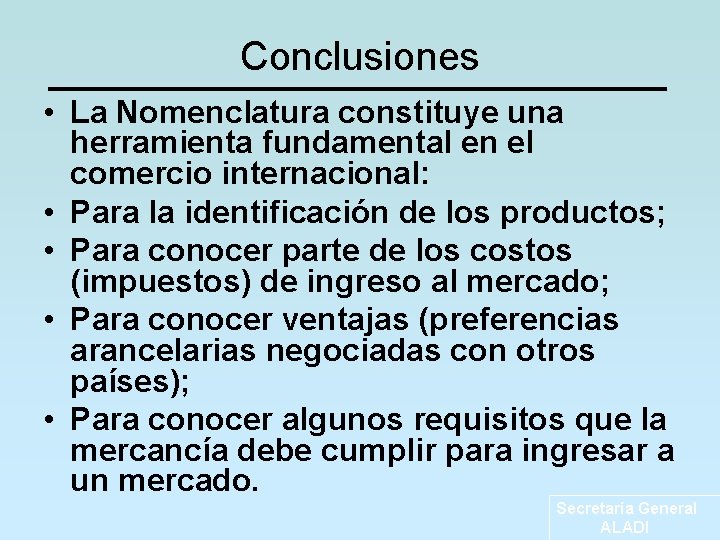 Conclusiones

• La Nomenclatura constituye una herramienta fundamental en el comercio internacional:
• Para la identificación de los productos;
• Para conocer parte de los costos (impuestos) de ingreso al mercado;
• Para conocer ventajas (preferencias arancelarias negociadas con otros países);
• Para conocer algunos requisitos que la mercancía debe cumplir para ingresar a un mercado.

Secretaría General
ALADI